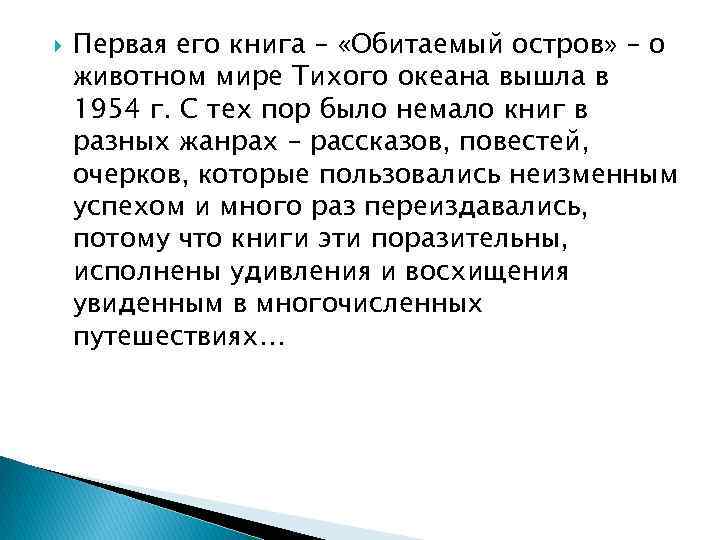 Первая его книга – «Обитаемый остров» – о животном мире Тихого океана вышла в 1954 г. С тех пор было немало книг в разных жанрах – рассказов, повестей, очерков, которые пользовались неизменным успехом и много раз переиздавались, потому что книги эти поразительны, исполнены удивления и восхищения увиденным в многочисленных путешествиях...